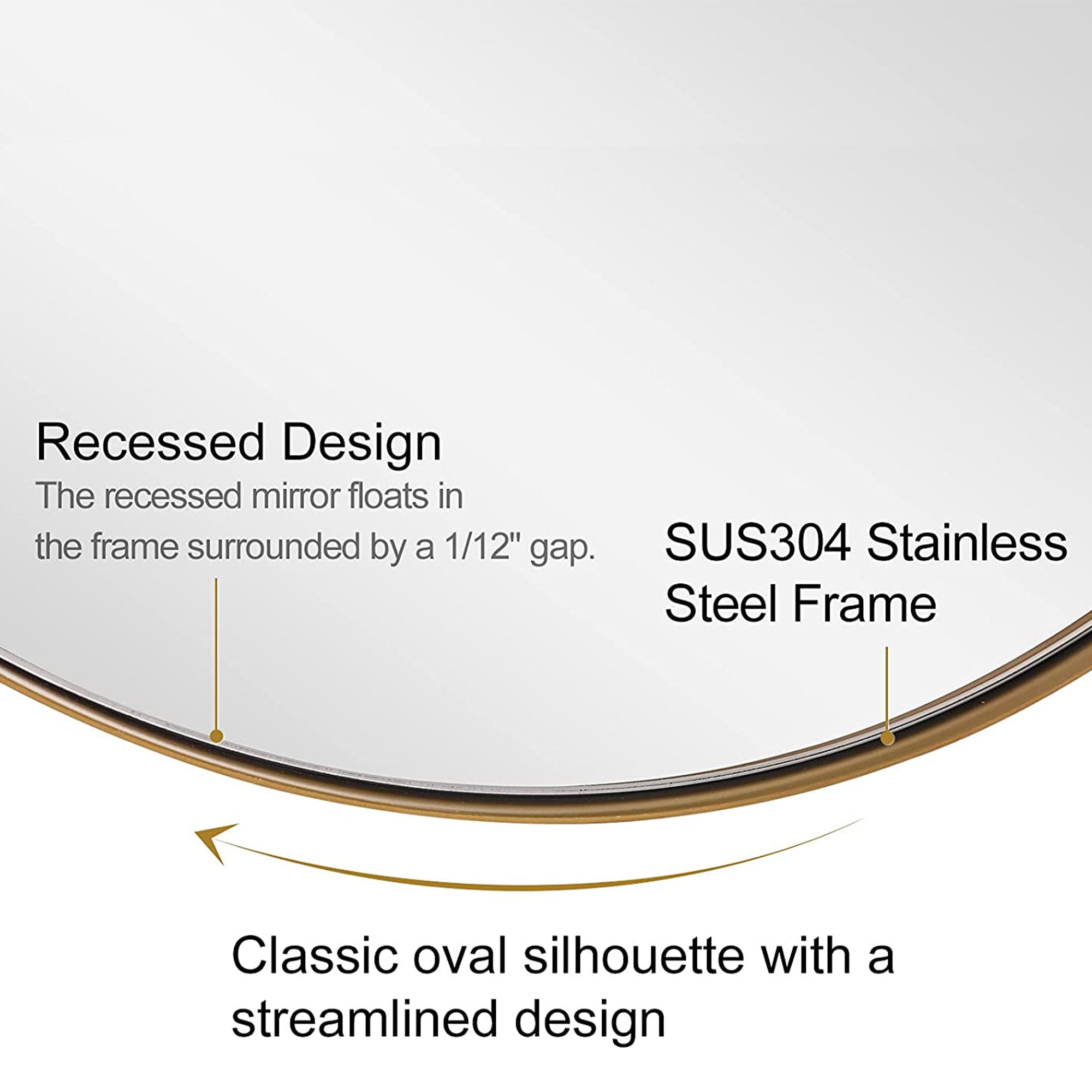 Recessed Design
The recessed mirror floats in the frame surrounded by a 1/12" gap.

SUS304 Stainless Steel Frame

Classic oval silhouette with a streamlined design